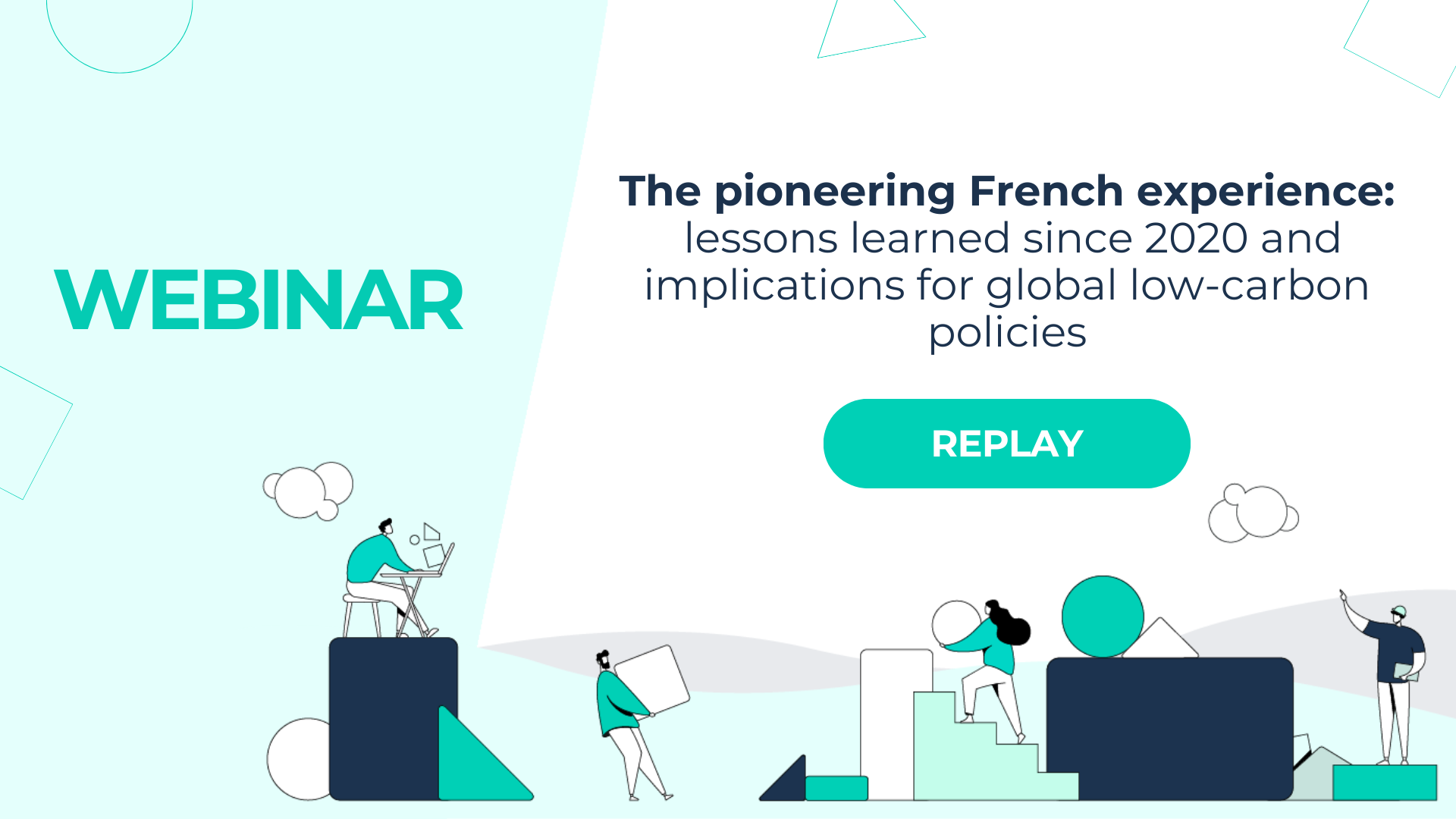 WEBINAR

The pioneering French experience: lessons learned since 2020 and implications for global low-carbon policies

REPLAY